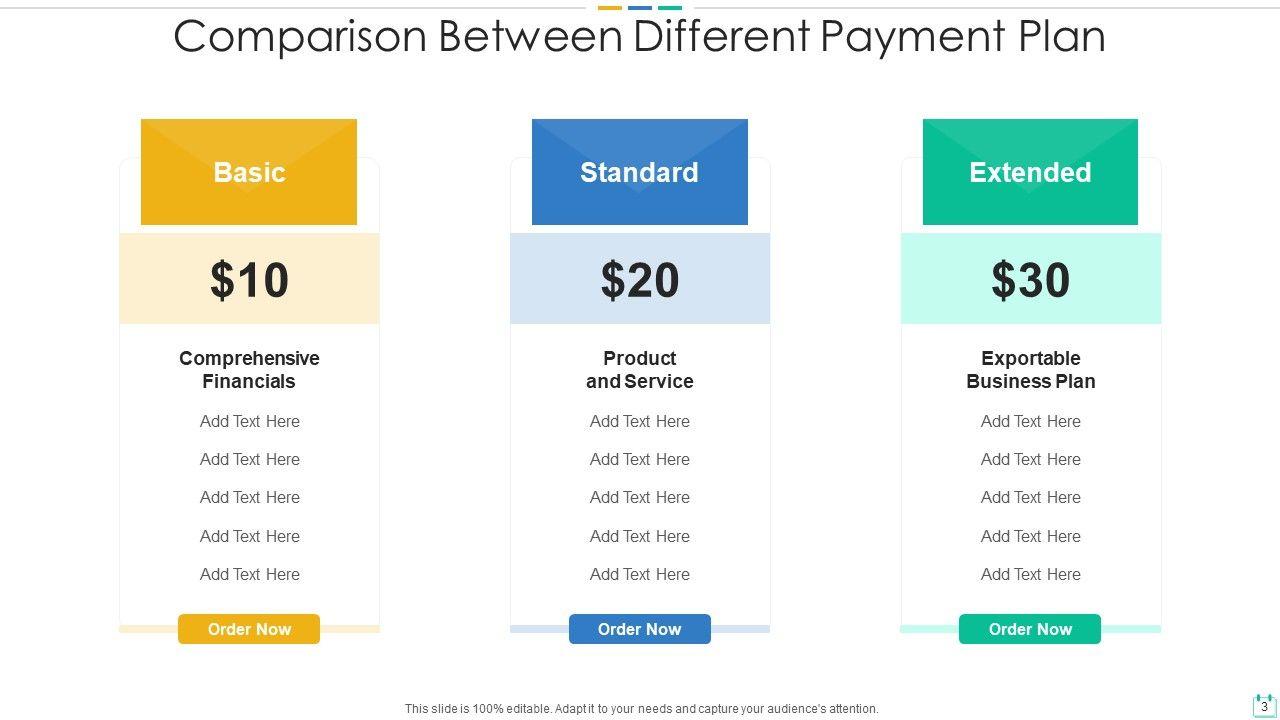 Comparison Between Different Payment Plan

Basic

$10

Comprehensive Financials

Add Text Here

Add Text Here

Add Text Here

Add Text Here

Add Text Here

Order Now

Standard

$20

Product and Service

Add Text Here

Add Text Here

Add Text Here

Add Text Here

Add Text Here

Order Now

Extended

$30

Exportable Business Plan

Add Text Here

Add Text Here

Add Text Here

Add Text Here

Add Text Here

Order Now

This slide is 100% editable. Adapt it to your needs and capture your audience's attention.

3